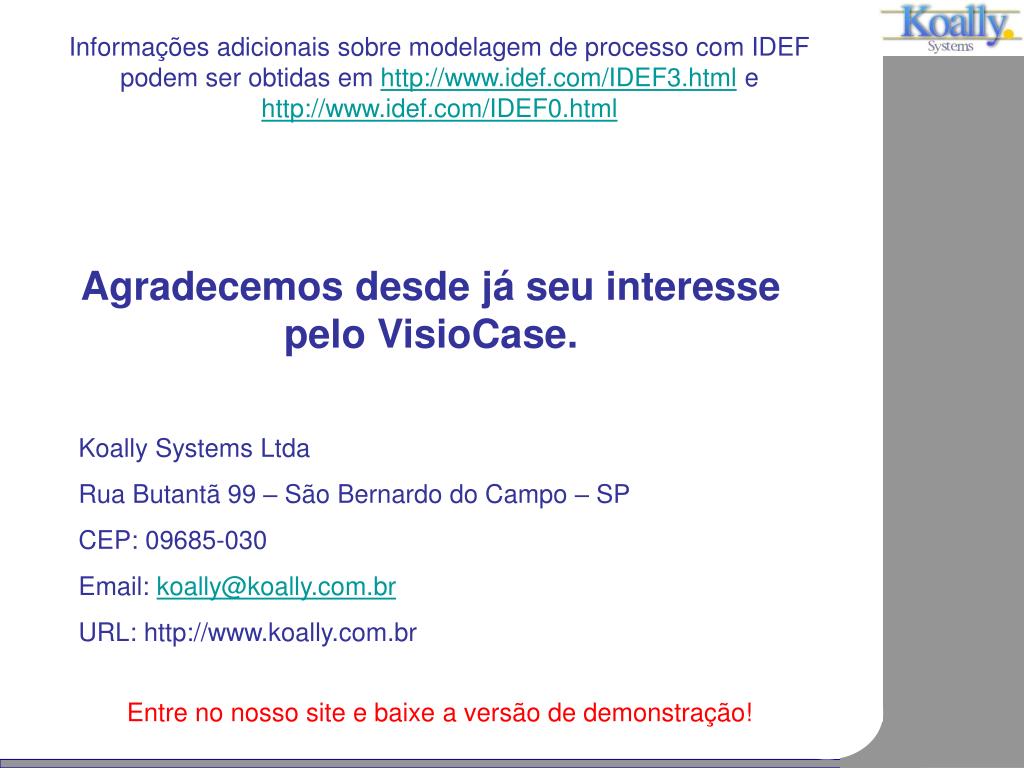 Koally. Systems

Informações adicionais sobre modelagem de processo com IDEF podem ser obtidas em http://www.idef.com/IDEF3.html e http://www.idef.com/IDEF0.html

Agradecemos desde já seu interesse pelo VisioCase.

Koally Systems Ltda

Rua Butantã 99 – São Bernardo do Campo – SP

CEP: 09685-030

Email: koally@koally.com.br

URL: http://www.koally.com.br

Entre no nosso site e baixe a versão de demonstração!